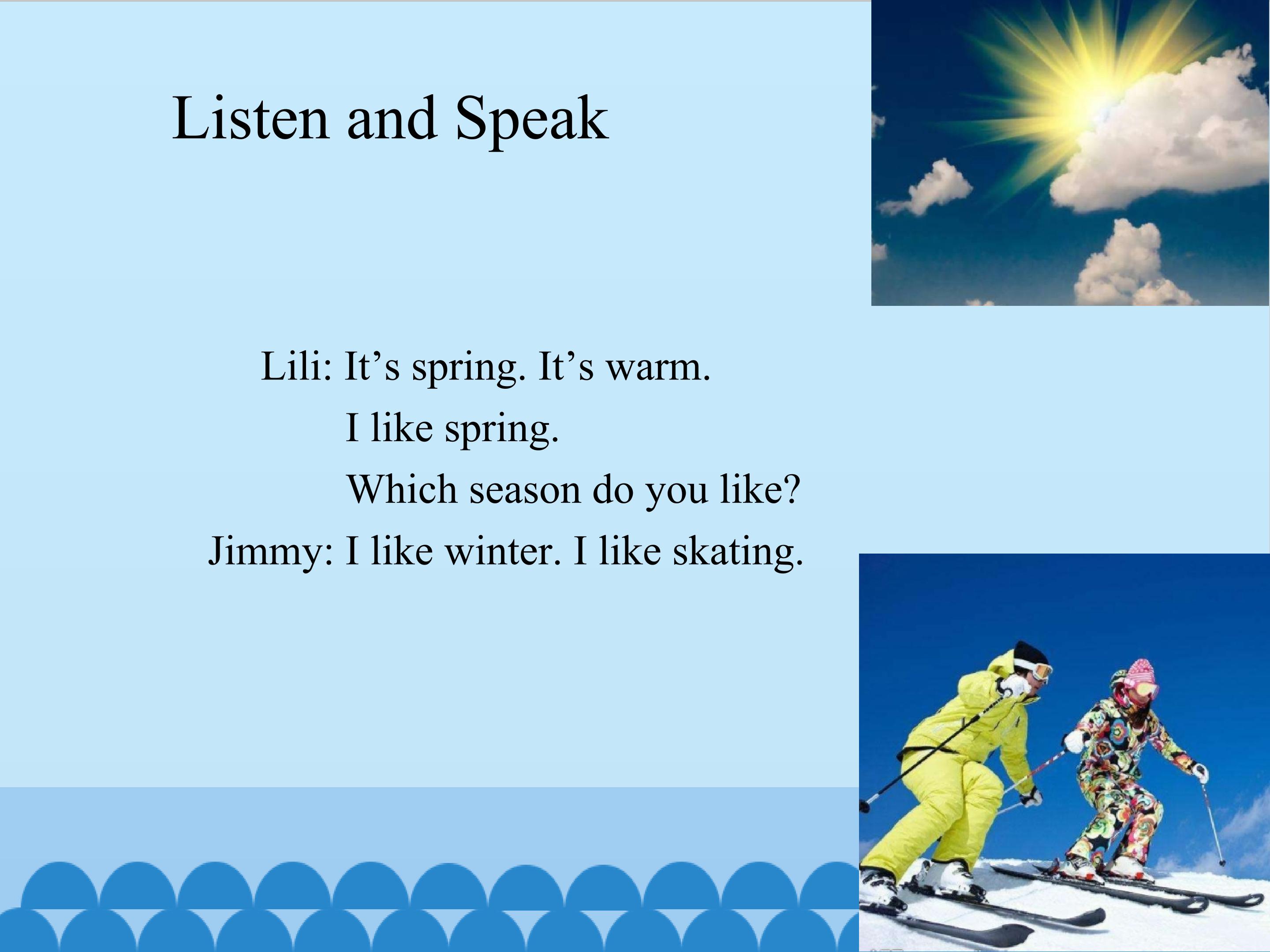 Listen and Speak

Lili: It’s spring. It’s warm.
I like spring.
Which season do you like?
Jimmy: I like winter. I like skating.